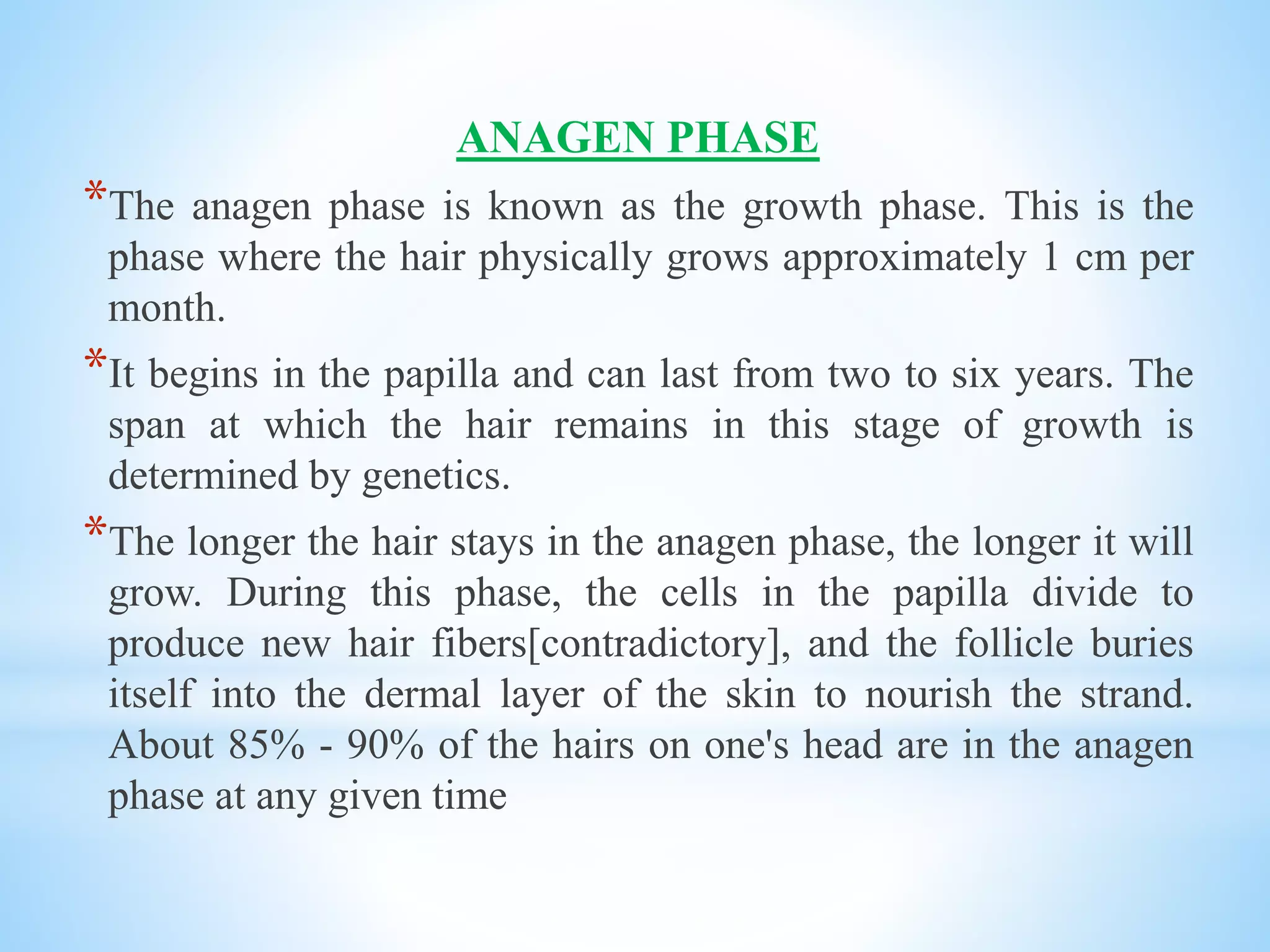 ANAGEN PHASE

*The anagen phase is known as the growth phase. This is the phase where the hair physically grows approximately 1 cm per month.

*It begins in the papilla and can last from two to six years. The span at which the hair remains in this stage of growth is determined by genetics.

*The longer the hair stays in the anagen phase, the longer it will grow. During this phase, the cells in the papilla divide to produce new hair fibers[contradictory], and the follicle buries itself into the dermal layer of the skin to nourish the strand. About 85% - 90% of the hairs on one's head are in the anagen phase at any given time